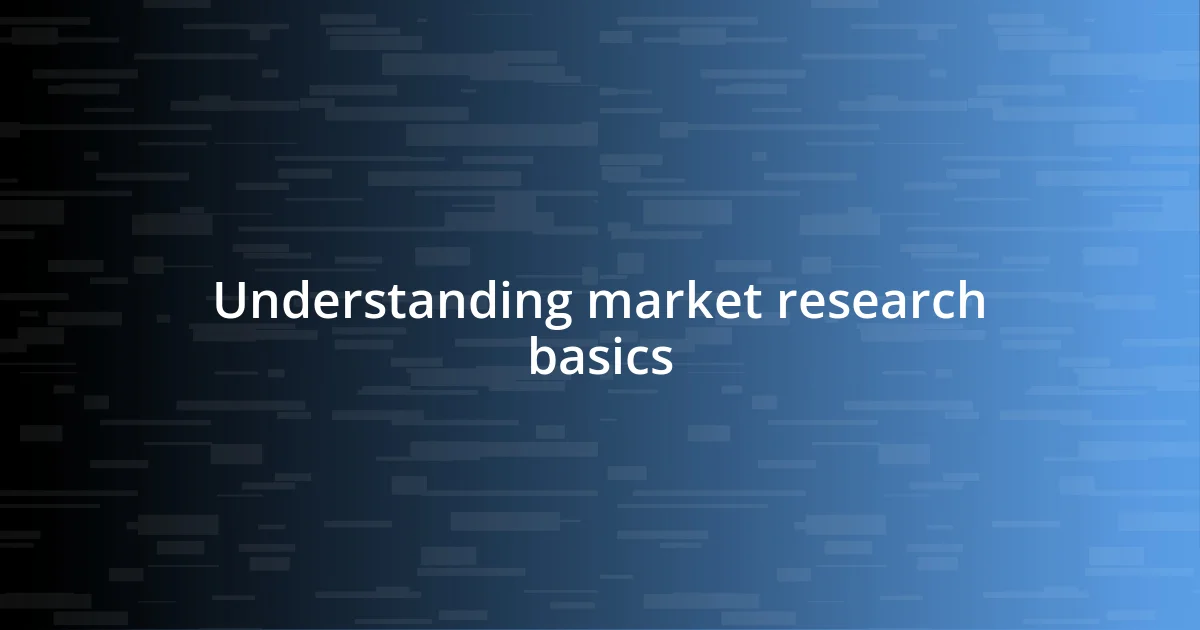 Understanding market research basics